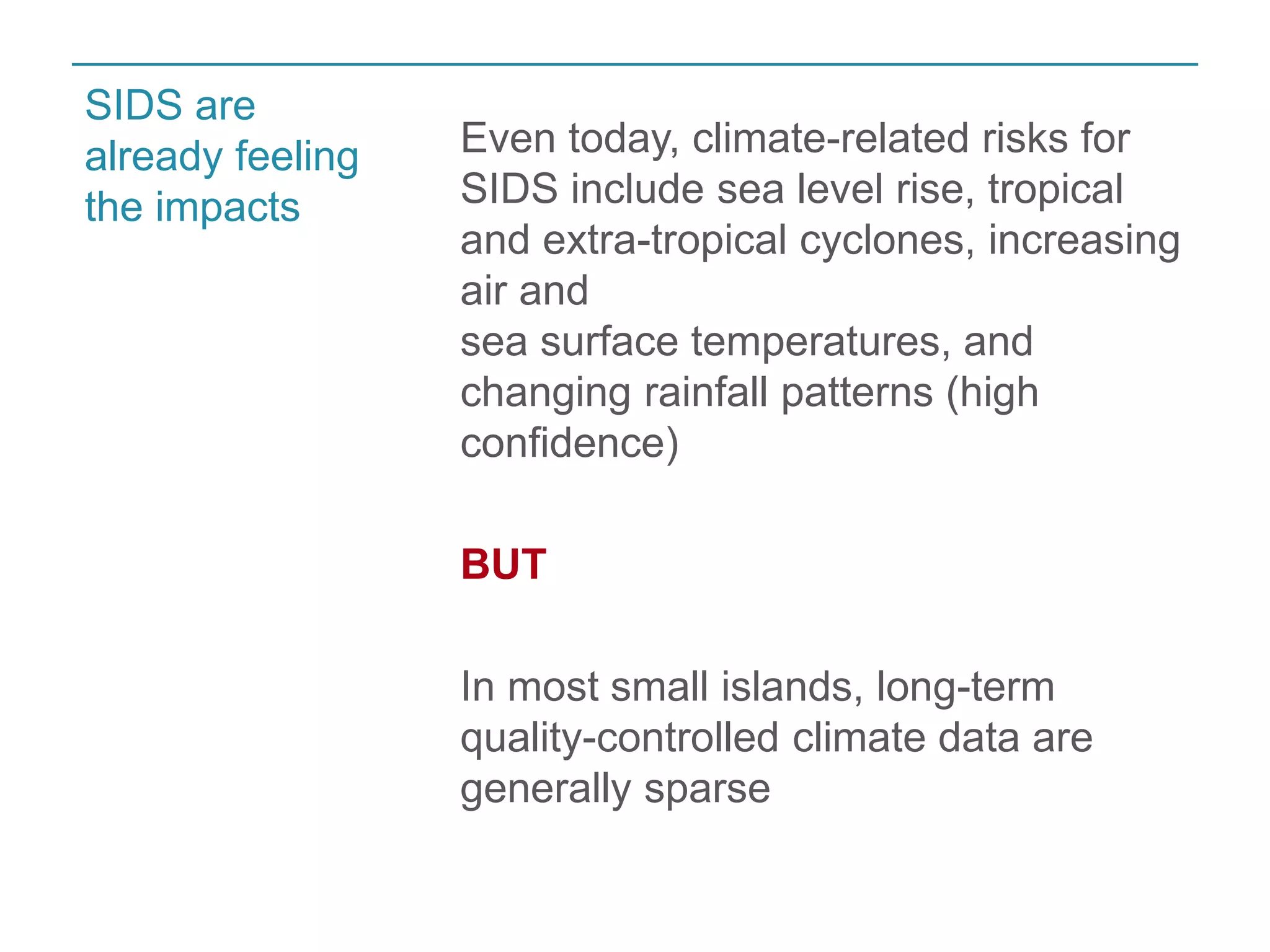 SIDS are already feeling the impacts

Even today, climate-related risks for SIDS include sea level rise, tropical and extra-tropical cyclones, increasing air and sea surface temperatures, and changing rainfall patterns (high confidence)

BUT

In most small islands, long-term quality-controlled climate data are generally sparse